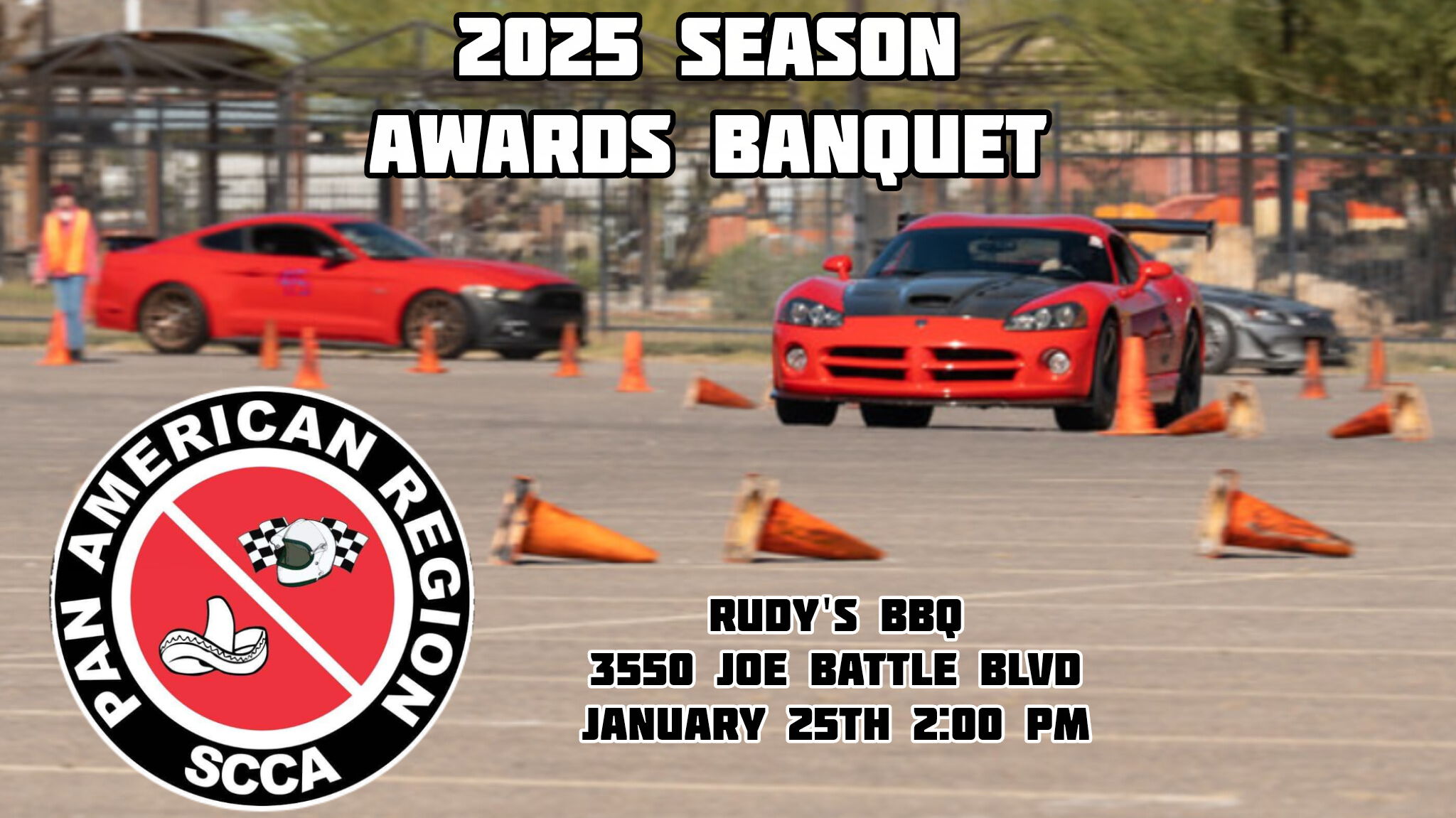 2025 SEASON
AWARDS BANQUET

PAN AMERICAN REGION
SCCA

RUDY'S BBQ
3550 JOE BATTLE BLVD
JANUARY 25TH 2:00 PM